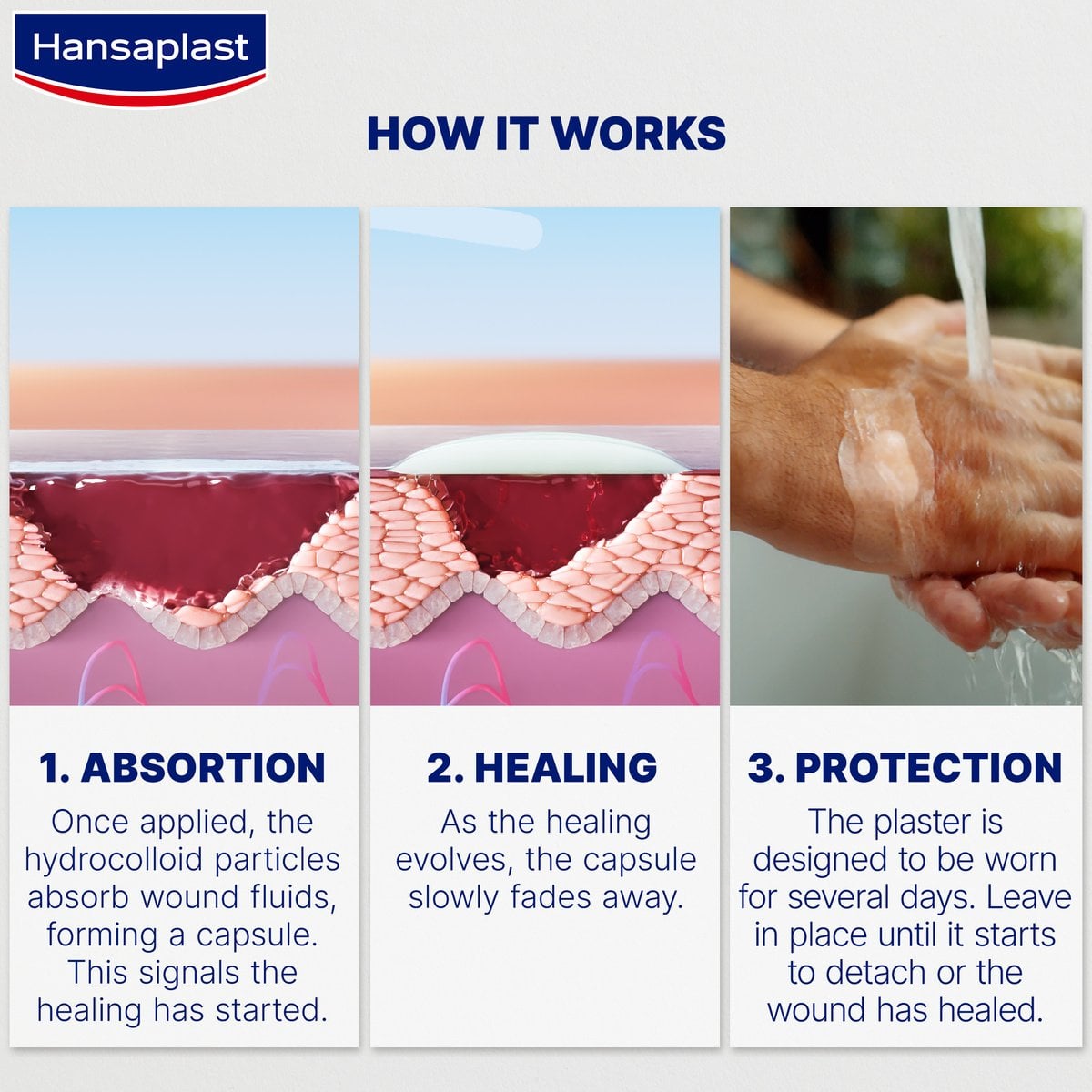 Hansaplast

HOW IT WORKS

1. ABSORTION

Once applied, the hydrocolloid particles absorb wound fluids, forming a capsule. This signals the healing has started.

2. HEALING

As the healing evolves, the capsule slowly fades away.

3. PROTECTION

The plaster is designed to be worn for several days. Leave in place until it starts to detach or the wound has healed.